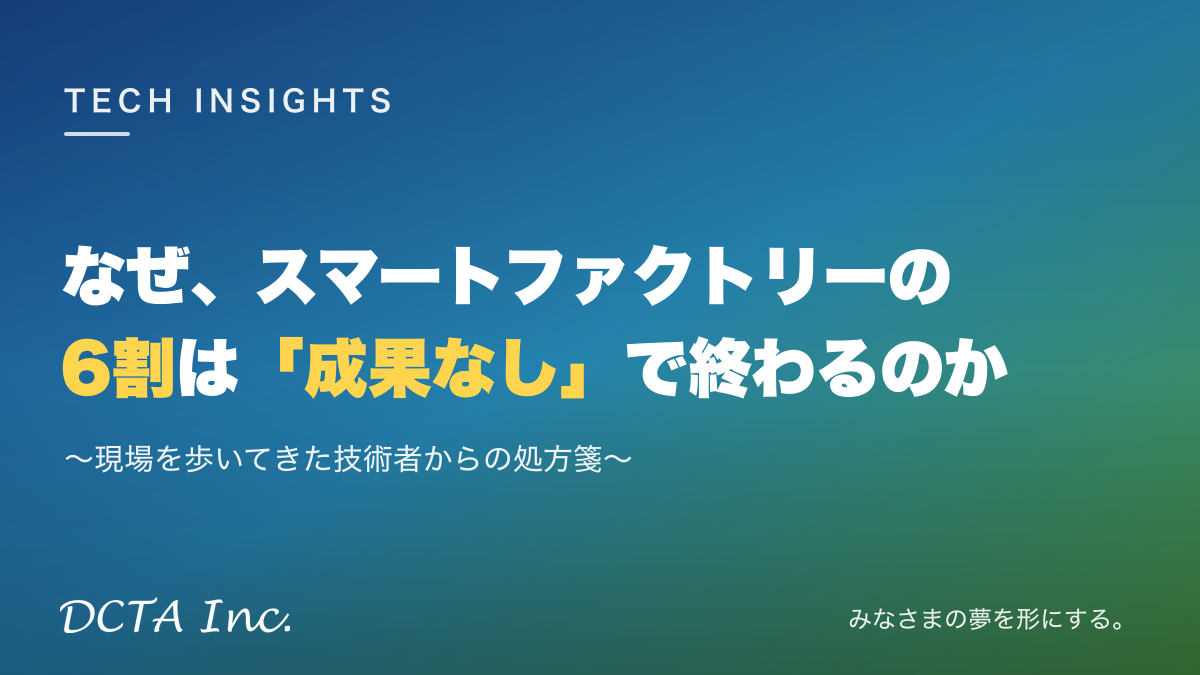 TECH INSIGHTS

なぜ、スマートファクトリーの
6割は「成果なし」で終わるのか

〜現場を歩いてきた技術者からの処方箋〜

DCTA Inc.

みなさまの夢を形にする。